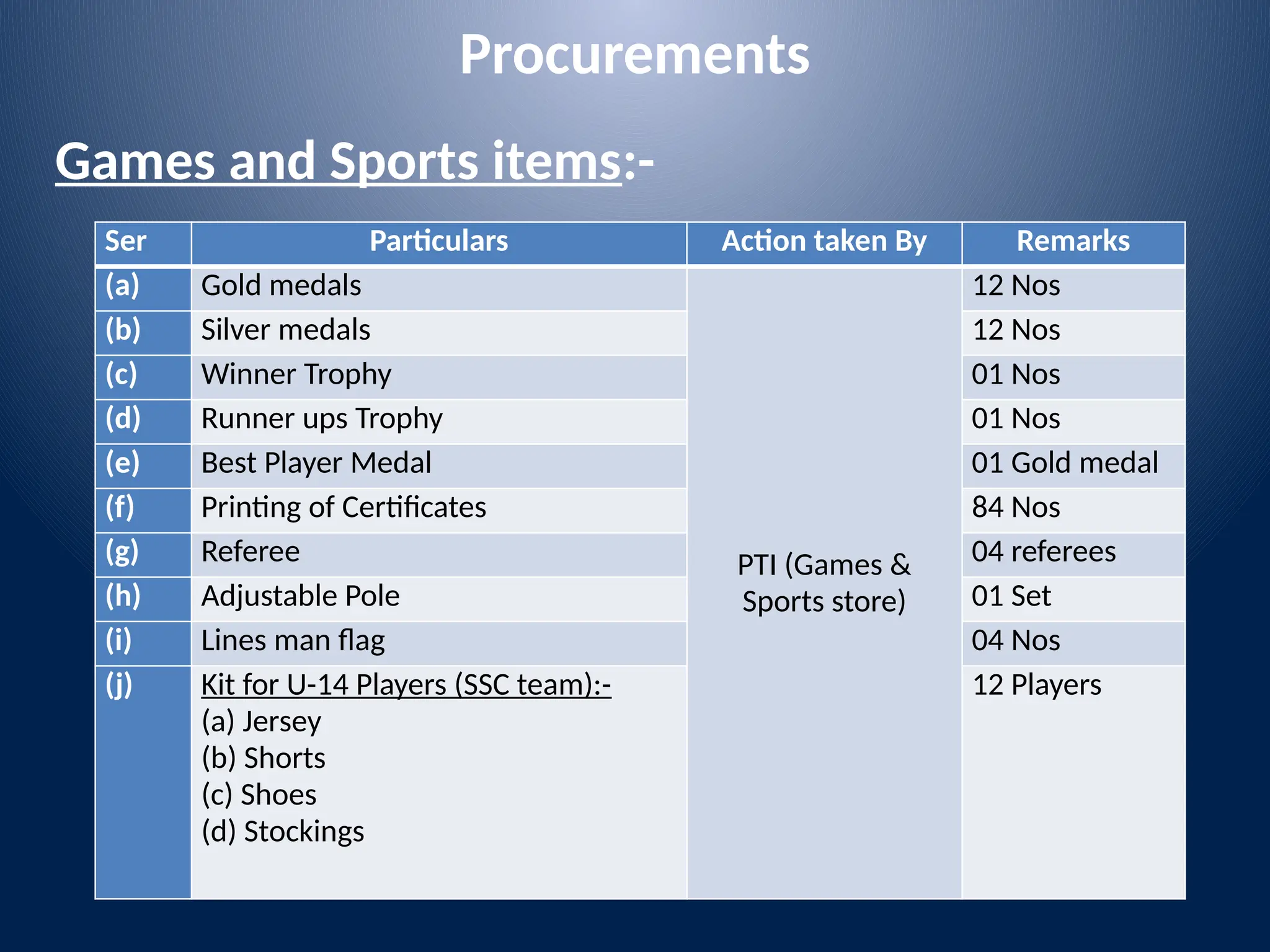 Procurements

Games and Sports items:-

| Ser | Particulars | Action taken By | Remarks |
|---|---|---|---|
| (a) | Gold medals | PTI (Games & Sports store) | 12 Nos |
| (b) | Silver medals | | 12 Nos |
| (c) | Winner Trophy | | 01 Nos |
| (d) | Runner ups Trophy | | 01 Nos |
| (e) | Best Player Medal | | 01 Gold medal |
| (f) | Printing of Certificates | | 84 Nos |
| (g) | Referee | | 04 referees |
| (h) | Adjustable Pole | | 01 Set |
| (i) | Lines man flag | | 04 Nos |
| (j) | Kit for U-14 Players (SSC team):- (a) Jersey (b) Shorts (c) Shoes (d) Stockings | | 12 Players |